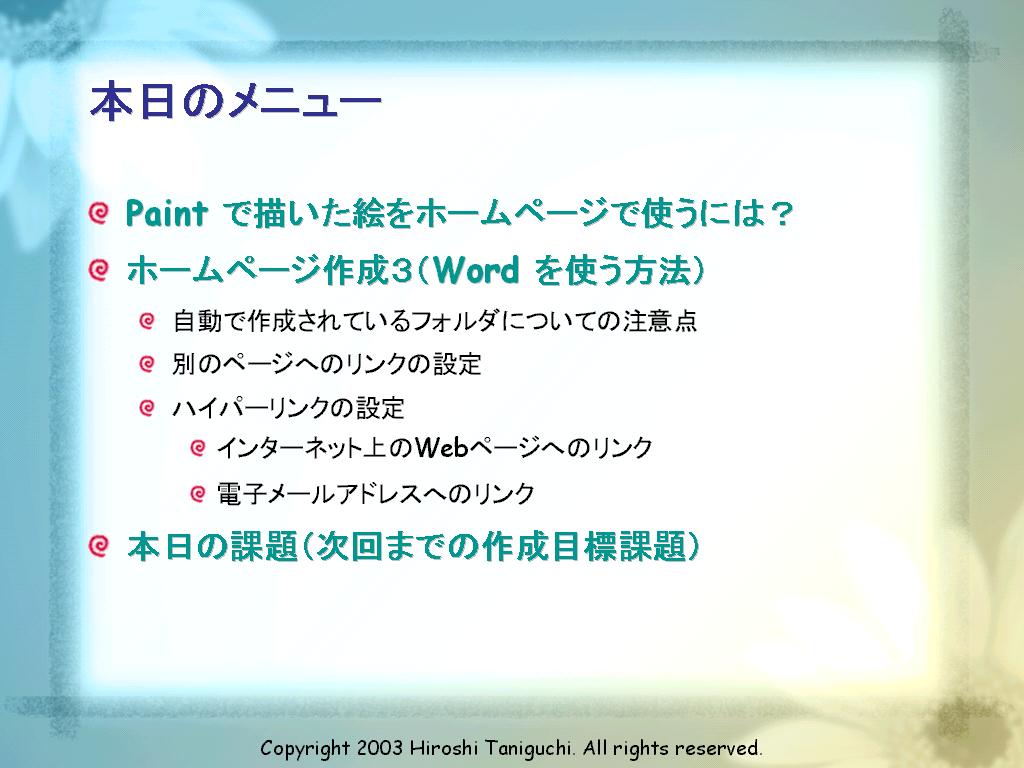 本日のメニュー

Paint で描いた絵をホームページで使うには？

ホームページ作成３（Word を使う方法）

自動で作成されているフォルダについての注意点

別のページへのリンクの設定

ハイパーリンクの設定

インターネット上のWebページへのリンク

電子メールアドレスへのリンク

本日の課題（次回までの作成目標課題）

Copyright 2003 Hiroshi Taniguchi. All rights reserved.